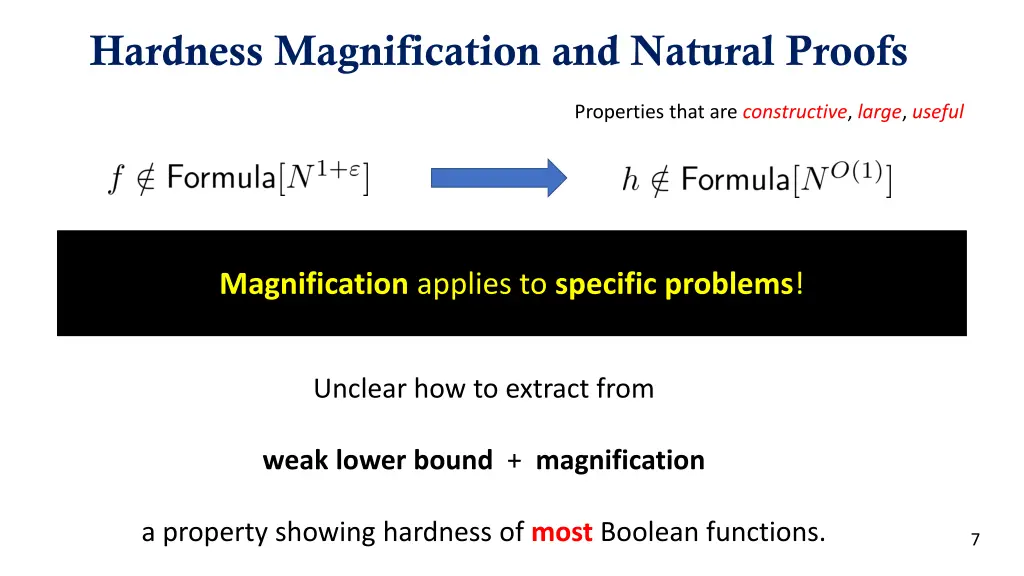 Hardness Magnification and Natural Proofs

Properties that are constructive, large, useful

$f \notin \mathsf{Formula}[N^{1+\varepsilon}]$

$h \notin \mathsf{Formula}[N^{O(1)}]$

Magnification applies to specific problems!

Unclear how to extract from

weak lower bound + magnification

a property showing hardness of most Boolean functions.

7